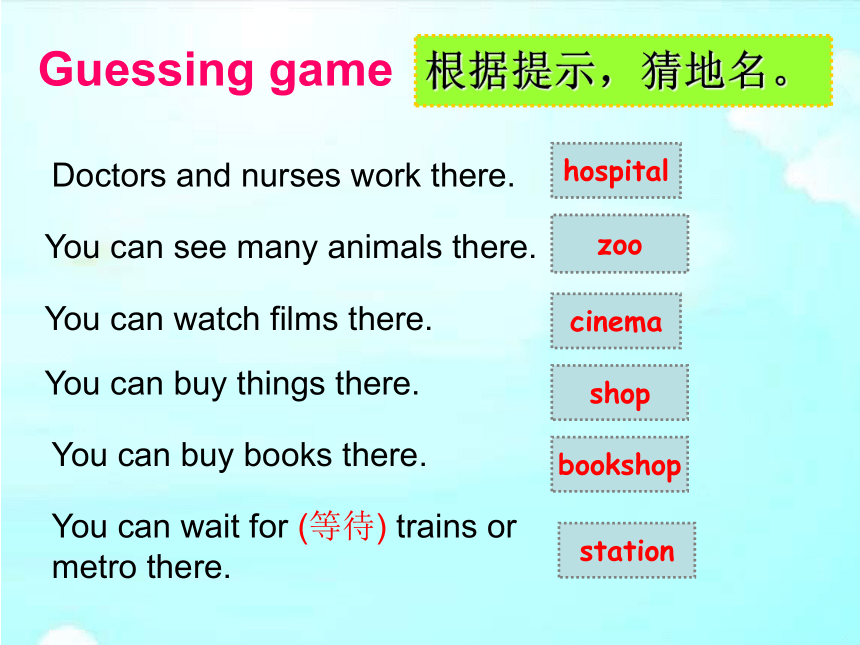 Guessing game 根据提示，猜地名。

Doctors and nurses work there. hospital

You can see many animals there. zoo

You can watch films there. cinema

You can buy things there. shop

You can buy books there. bookshop

You can wait for (等待) trains or metro there. station